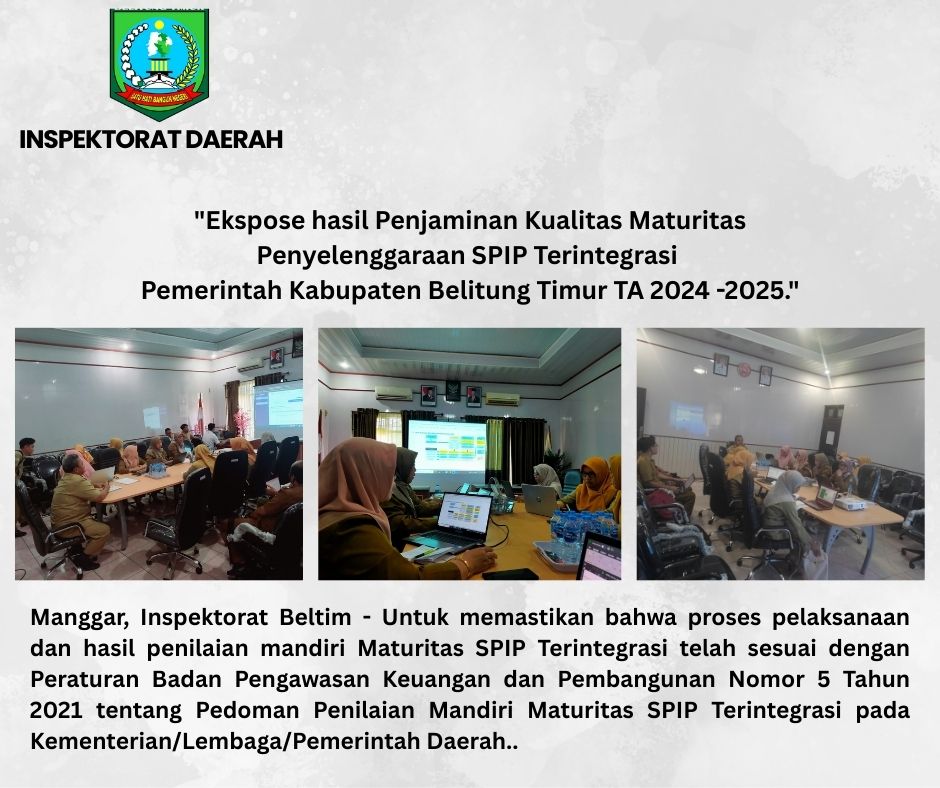 SATU HATI BANGUN NEGERI

INSPEKTORAT DAERAH

"Ekspose hasil Penjaminan Kualitas Maturitas Penyelenggaraan SPIP Terintegrasi Pemerintah Kabupaten Belitung Timur TA 2024 -2025."

Manggar, Inspektorat Beltim - Untuk memastikan bahwa proses pelaksanaan dan hasil penilaian mandiri Maturitas SPIP Terintegrasi telah sesuai dengan Peraturan Badan Pengawasan Keuangan dan Pembangunan Nomor 5 Tahun 2021 tentang Pedoman Penilaian Mandiri Maturitas SPIP Terintegrasi pada Kementerian/Lembaga/Pemerintah Daerah..